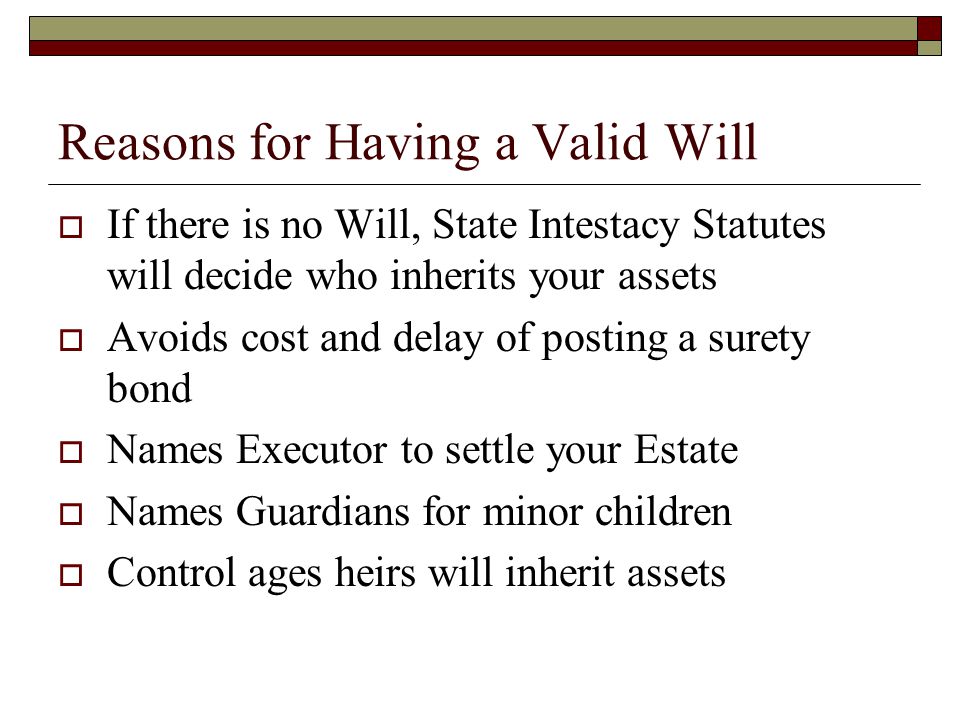 Reasons for Having a Valid Will

- If there is no Will, State Intestacy Statutes will decide who inherits your assets
- Avoids cost and delay of posting a surety bond
- Names Executor to settle your Estate
- Names Guardians for minor children
- Control ages heirs will inherit assets